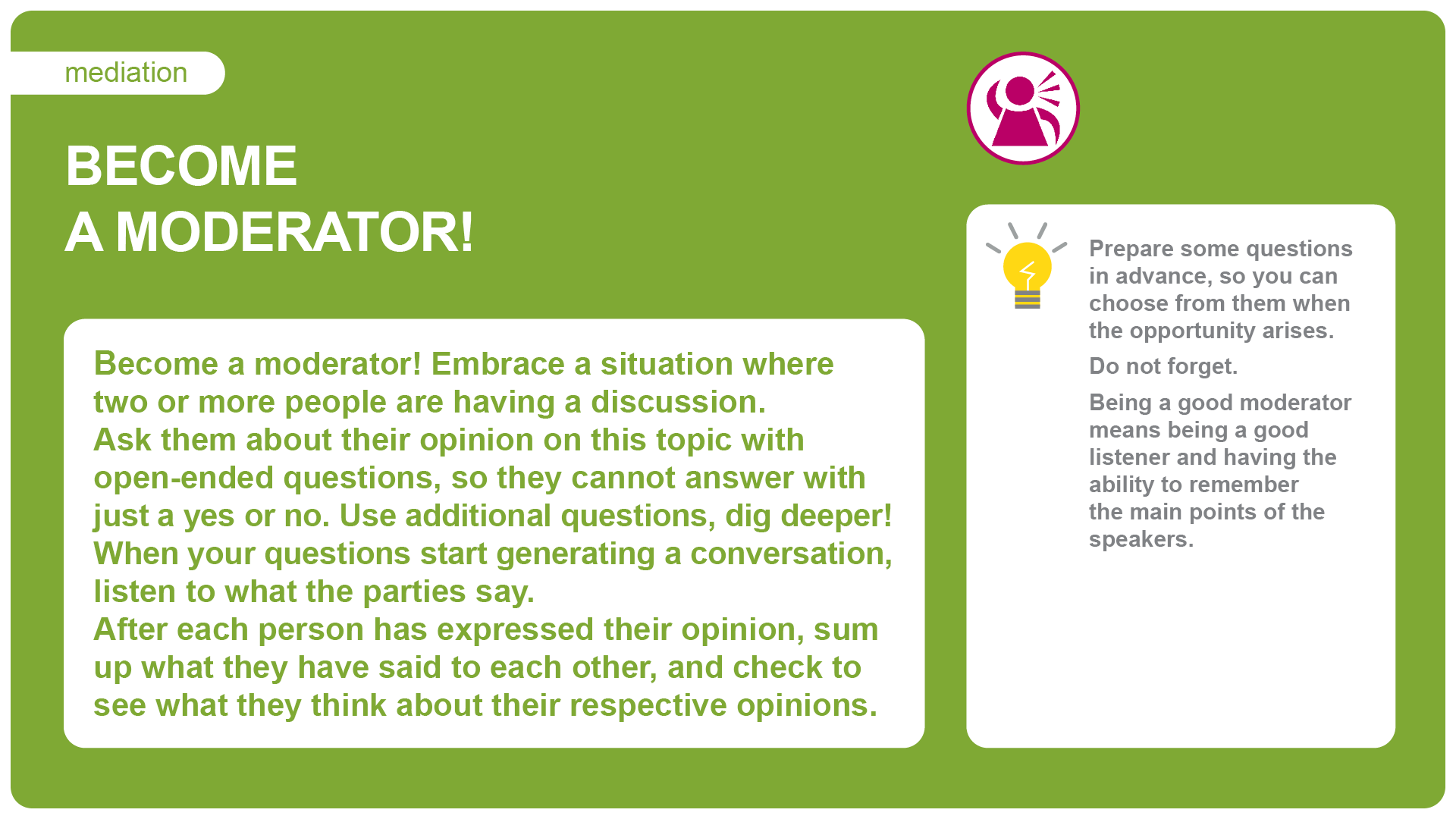 mediation

BECOME
A MODERATOR!

Become a moderator! Embrace a situation where two or more people are having a discussion.
Ask them about their opinion on this topic with open-ended questions, so they cannot answer with just a yes or no. Use additional questions, dig deeper!
When your questions start generating a conversation, listen to what the parties say.
After each person has expressed their opinion, sum up what they have said to each other, and check to see what they think about their respective opinions.

Prepare some questions in advance, so you can choose from them when the opportunity arises.

Do not forget.

Being a good moderator means being a good listener and having the ability to remember the main points of the speakers.